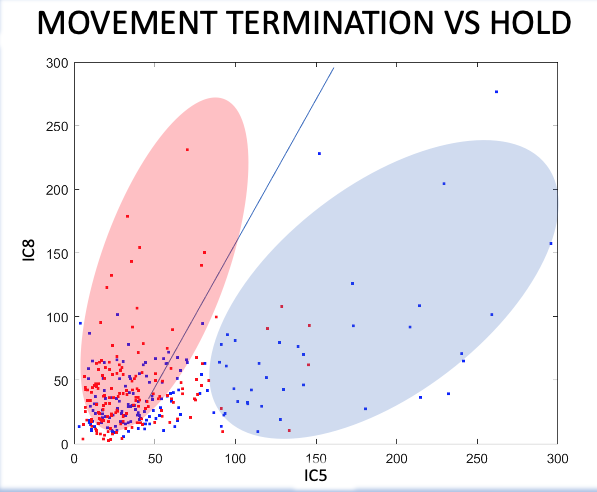 MOVEMENT TERMINATION VS HOLD

300
250
200
150
100
50
0
IC8

0 50 100 150 200 250 300
IC5